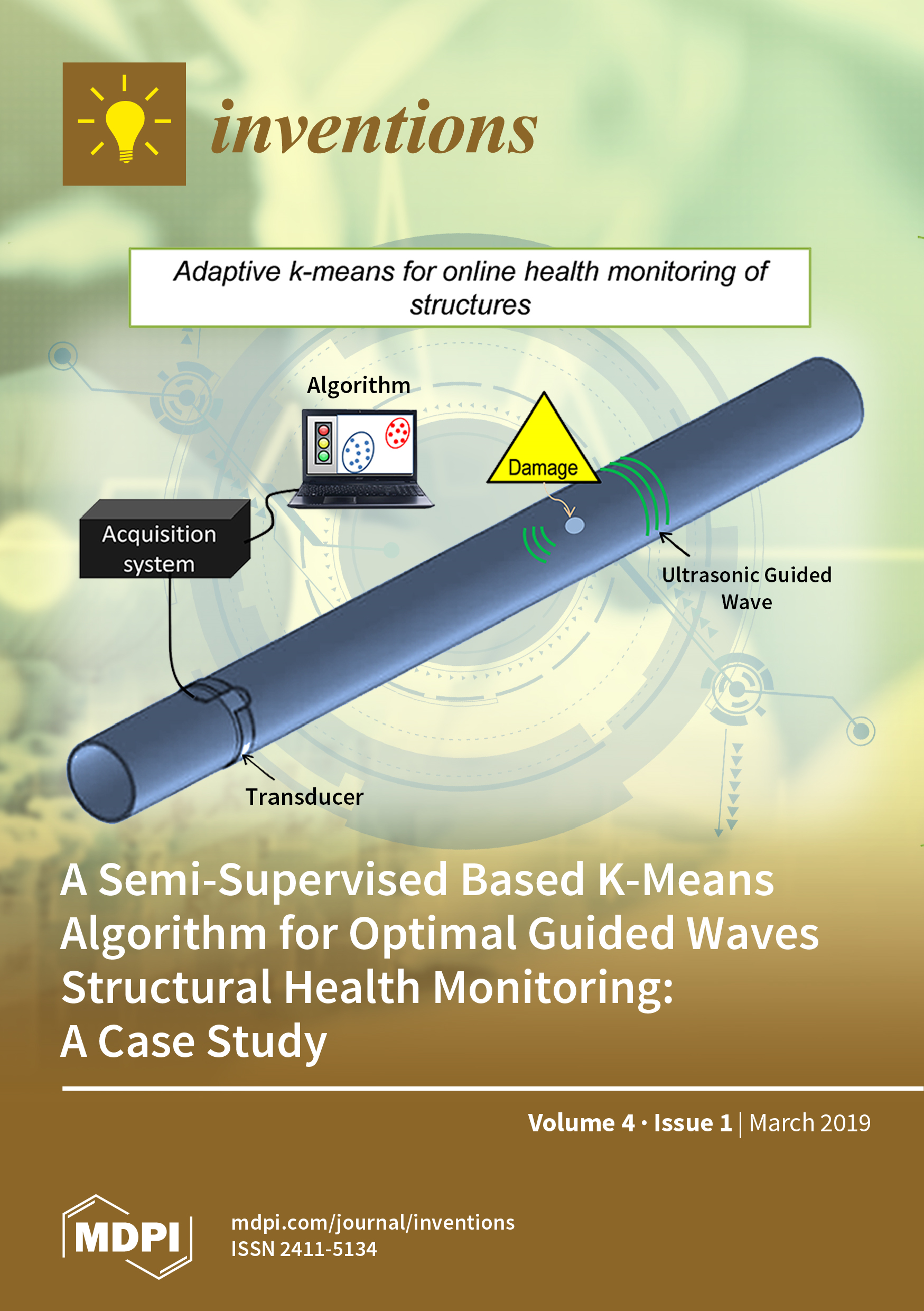 inventions

Adaptive k-means for online health monitoring of structures

Algorithm

Damage

Acquisition system

Ultrasonic Guided Wave

Transducer

A Semi-Supervised Based K-Means Algorithm for Optimal Guided Waves Structural Health Monitoring: A Case Study

Volume 4 · Issue 1 | March 2019

MDPI

mdpi.com/journal/inventions
ISSN 2411-5134